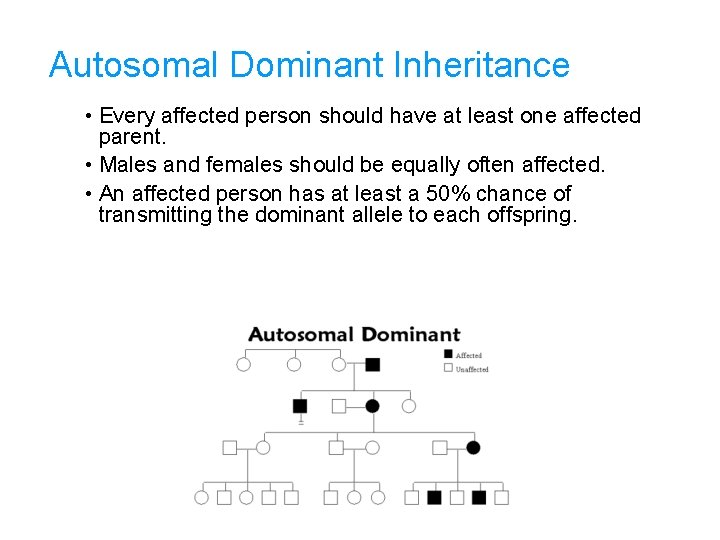 Autosomal Dominant Inheritance

• Every affected person should have at least one affected parent.

• Males and females should be equally often affected.

• An affected person has at least a 50% chance of transmitting the dominant allele to each offspring.

Autosomal Dominant

Affected

Unaffected